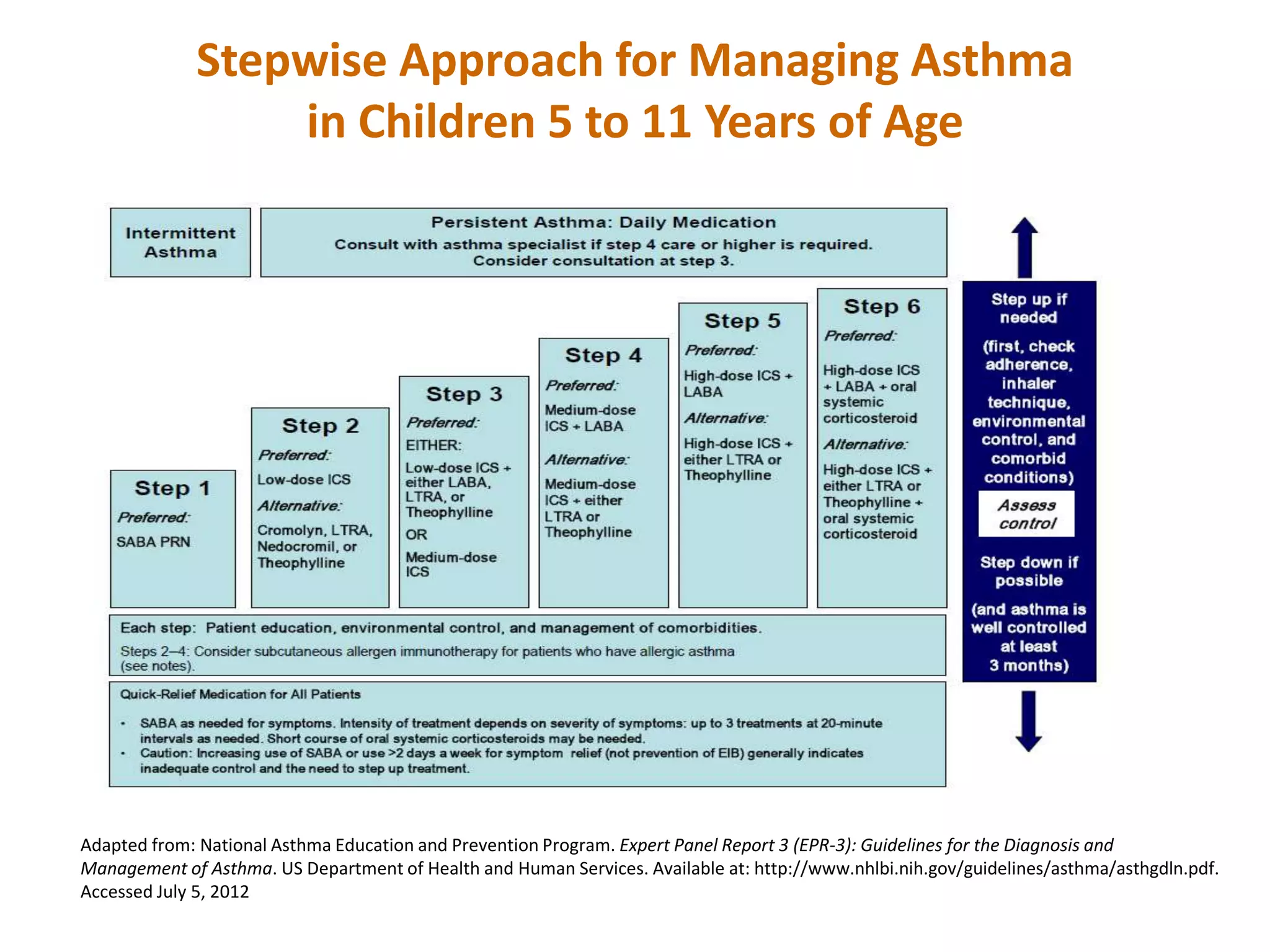 Stepwise Approach for Managing Asthma in Children 5 to 11 Years of Age

Intermittent Asthma

Persistent Asthma: Daily Medication
Consult with asthma specialist if step 4 care or higher is required.
Consider consultation at step 3.

Step 1
Preferred:
SABA PRN

Step 2
Preferred:
Low-dose ICS
Alternative:
Cromolyn, LTRA, Nedocromil, or Theophylline

Step 3
Preferred:
EITHER:
Low-dose ICS + either LABA, LTRA, or Theophylline
OR
Medium-dose ICS

Step 4
Preferred:
Medium-dose ICS + LABA
Alternative:
Medium-dose ICS + either LTRA or Theophylline

Step 5
Preferred:
High-dose ICS + LABA
Alternative:
High-dose ICS + either LTRA or Theophylline

Step 6
Preferred:
High-dose ICS + LABA + oral systemic corticosteroid
Alternative:
High-dose ICS + either LTRA or Theophylline + oral systemic corticosteroid

Step up if needed
(first, check adherence, inhaler technique, environmental control, and comorbid conditions)
Assess control
Step down if possible
(and asthma is well controlled at least 3 months)

Each step: Patient education, environmental control, and management of comorbidities.
Steps 2–4: Consider subcutaneous allergen immunotherapy for patients who have allergic asthma (see notes).

Quick-Relief Medication for All Patients
• SABA as needed for symptoms. Intensity of treatment depends on severity of symptoms: up to 3 treatments at 20-minute intervals as needed. Short course of oral systemic corticosteroids may be needed.
• Caution: Increasing use of SABA or use >2 days a week for symptom relief (not prevention of EIB) generally indicates inadequate control and the need to step up treatment.

Adapted from: National Asthma Education and Prevention Program. Expert Panel Report 3 (EPR-3): Guidelines for the Diagnosis and Management of Asthma. US Department of Health and Human Services. Available at: http://www.nhlbi.nih.gov/guidelines/asthma/asthgdln.pdf. Accessed July 5, 2012